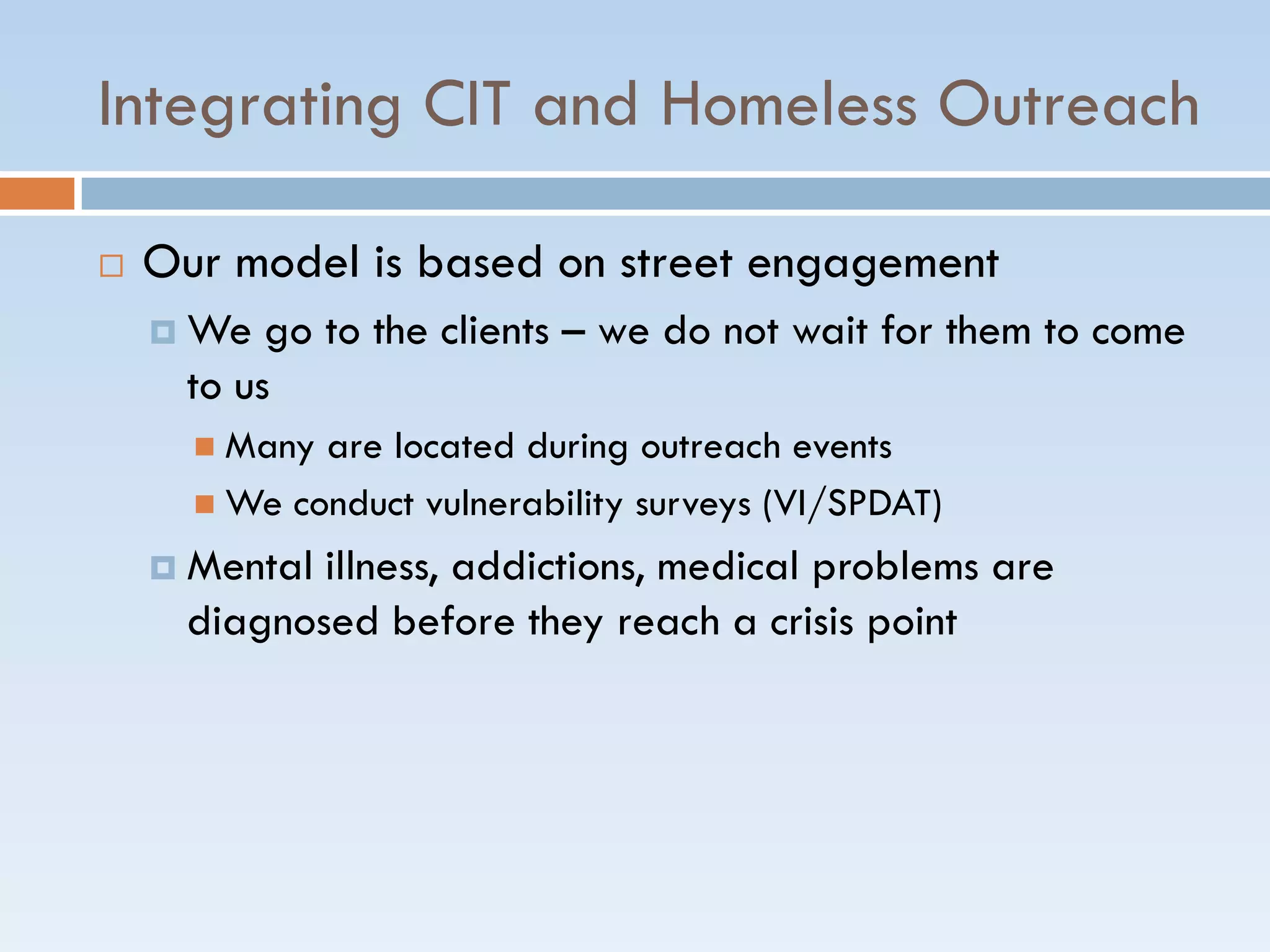 Integrating CIT and Homeless Outreach

Our model is based on street engagement

We go to the clients – we do not wait for them to come to us

Many are located during outreach events

We conduct vulnerability surveys (VI/SPDAT)

Mental illness, addictions, medical problems are diagnosed before they reach a crisis point